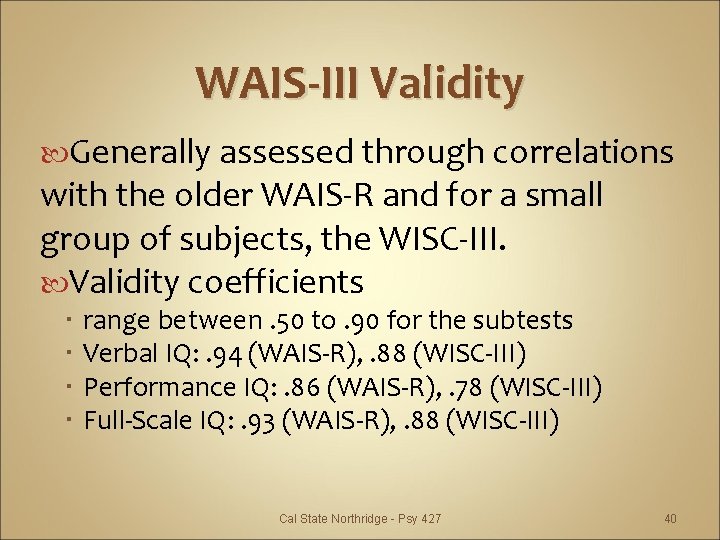 WAIS-III Validity

Generally assessed through correlations with the older WAIS-R and for a small group of subjects, the WISC-III.

Validity coefficients

- range between .50 to .90 for the subtests
- Verbal IQ: .94 (WAIS-R), .88 (WISC-III)
- Performance IQ: .86 (WAIS-R), .78 (WISC-III)
- Full-Scale IQ: .93 (WAIS-R), .88 (WISC-III)

Cal State Northridge - Psy 427

40